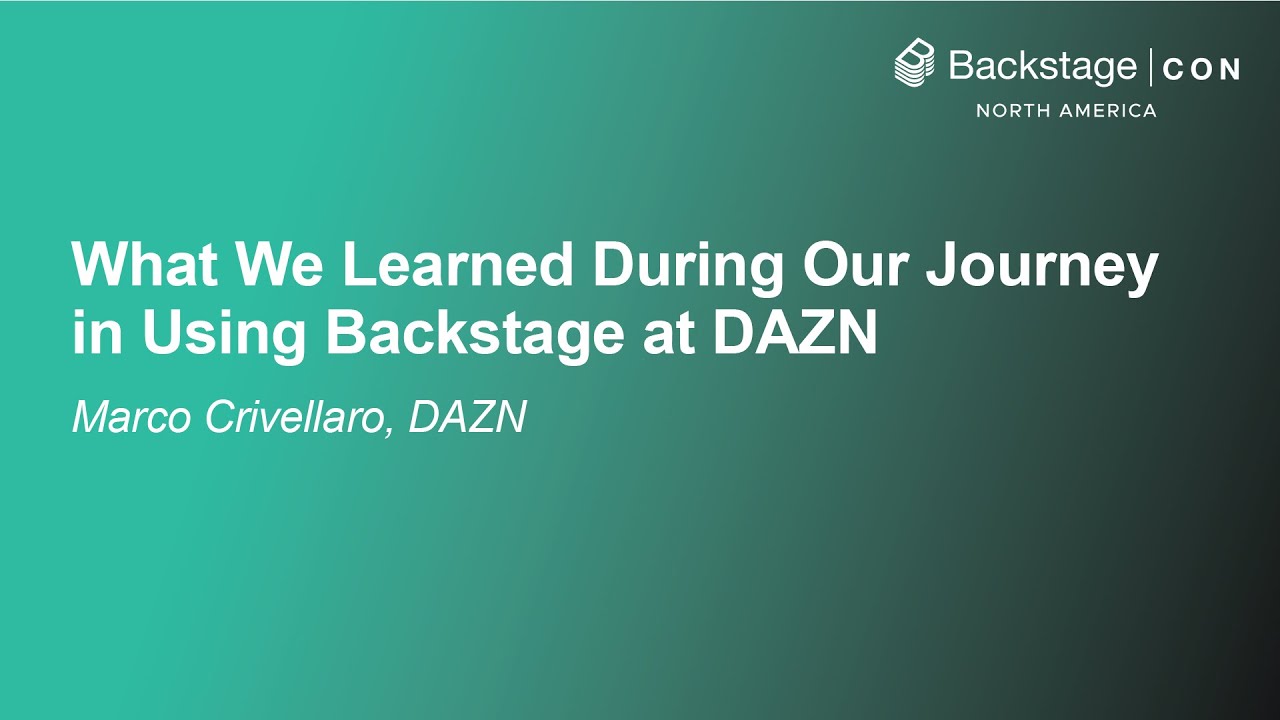 Backstage | CON
NORTH AMERICA

What We Learned During Our Journey in Using Backstage at DAZN

Marco Crivellaro, DAZN